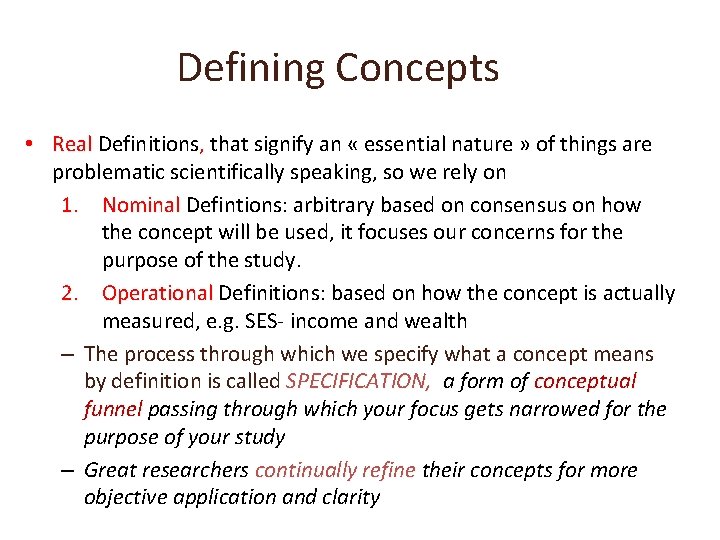 Defining Concepts

• Real Definitions, that signify an « essential nature » of things are problematic scientifically speaking, so we rely on

1. Nominal Defintions: arbitrary based on consensus on how the concept will be used, it focuses our concerns for the purpose of the study.

2. Operational Definitions: based on how the concept is actually measured, e.g. SES- income and wealth

– The process through which we specify what a concept means by definition is called SPECIFICATION, a form of conceptual funnel passing through which your focus gets narrowed for the purpose of your study

– Great researchers continually refine their concepts for more objective application and clarity